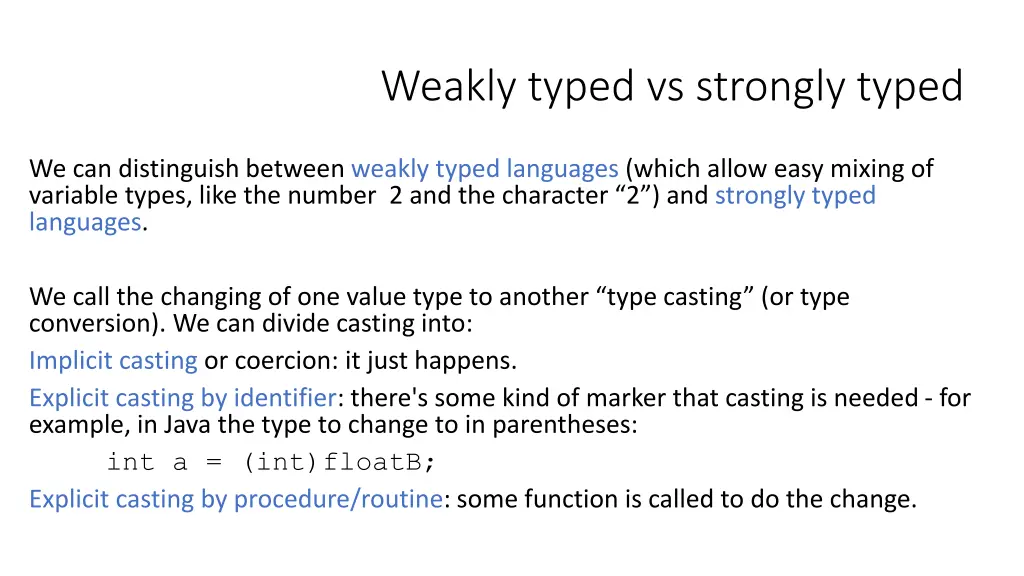 Weakly typed vs strongly typed

We can distinguish between weakly typed languages (which allow easy mixing of variable types, like the number 2 and the character “2”) and strongly typed languages.

We call the changing of one value type to another “type casting” (or type conversion). We can divide casting into:

Implicit casting or coercion: it just happens.

Explicit casting by identifier: there's some kind of marker that casting is needed - for example, in Java the type to change to in parentheses:

int a = (int)floatB;

Explicit casting by procedure/routine: some function is called to do the change.